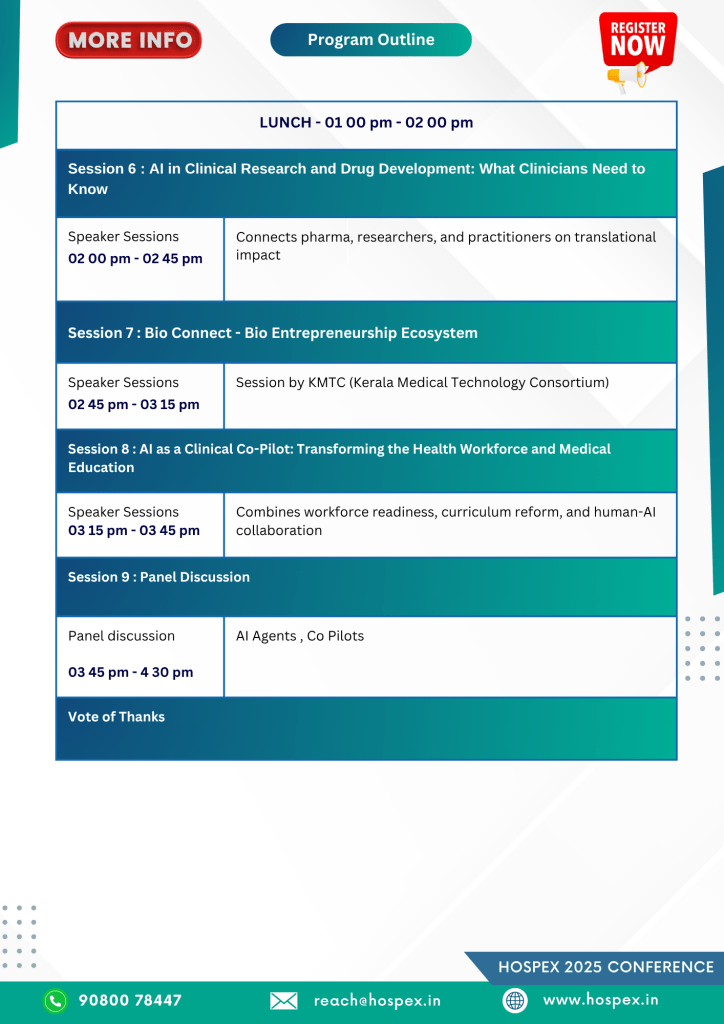 MORE INFO

Program Outline

REGISTER NOW

| LUNCH - 01 00 pm - 02 00 pm | |
|---|---|
| Session 6 : AI in Clinical Research and Drug Development: What Clinicians Need to Know | |
| Speaker Sessions 02 00 pm - 02 45 pm | Connects pharma, researchers, and practitioners on translational impact |
| Session 7 : Bio Connect - Bio Entrepreneurship Ecosystem | |
| Speaker Sessions 02 45 pm - 03 15 pm | Session by KMTC (Kerala Medical Technology Consortium) |
| Session 8 : AI as a Clinical Co-Pilot: Transforming the Health Workforce and Medical Education | |
| Speaker Sessions 03 15 pm - 03 45 pm | Combines workforce readiness, curriculum reform, and human-AI collaboration |
| Session 9 : Panel Discussion | |
| Panel discussion 03 45 pm - 4 30 pm | AI Agents , Co Pilots |
| Vote of Thanks | |

HOSPEX 2025 CONFERENCE

90800 78447

reach@hospex.in

www.hospex.in